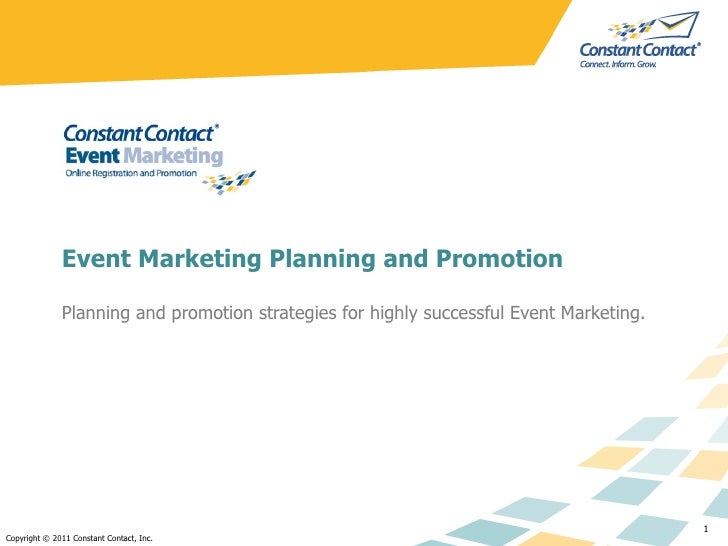 Constant Contact®
Connect. Inform. Grow.

Constant Contact®
Event Marketing
Online Registration and Promotion

Event Marketing Planning and Promotion

Planning and promotion strategies for highly successful Event Marketing.

Copyright © 2011 Constant Contact, Inc.

1